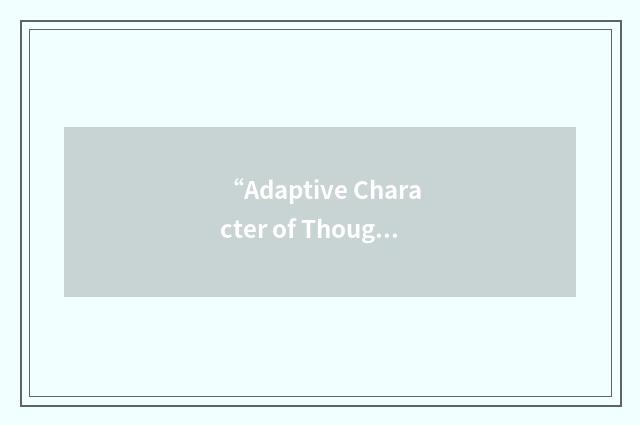 “Adaptive Character of Thoug…